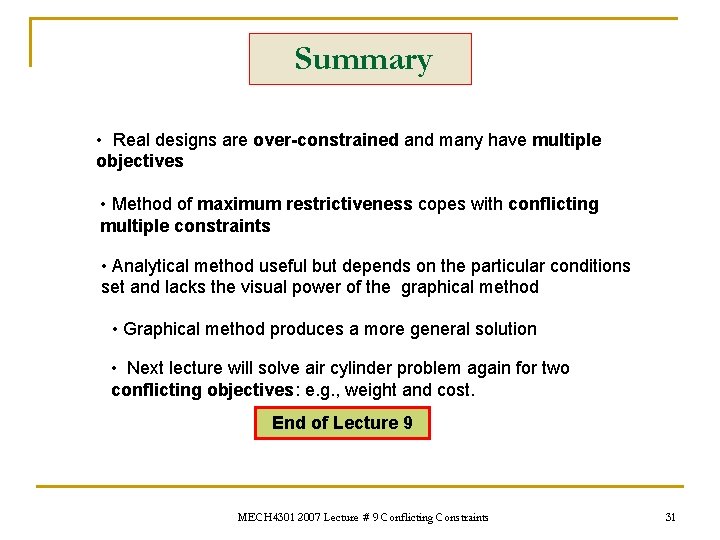 Summary

• Real designs are over-constrained and many have multiple objectives

• Method of maximum restrictiveness copes with conflicting multiple constraints

• Analytical method useful but depends on the particular conditions set and lacks the visual power of the graphical method

• Graphical method produces a more general solution

• Next lecture will solve air cylinder problem again for two conflicting objectives: e.g., weight and cost.

End of Lecture 9

MECH4301 2007 Lecture # 9 Conflicting Constraints

31